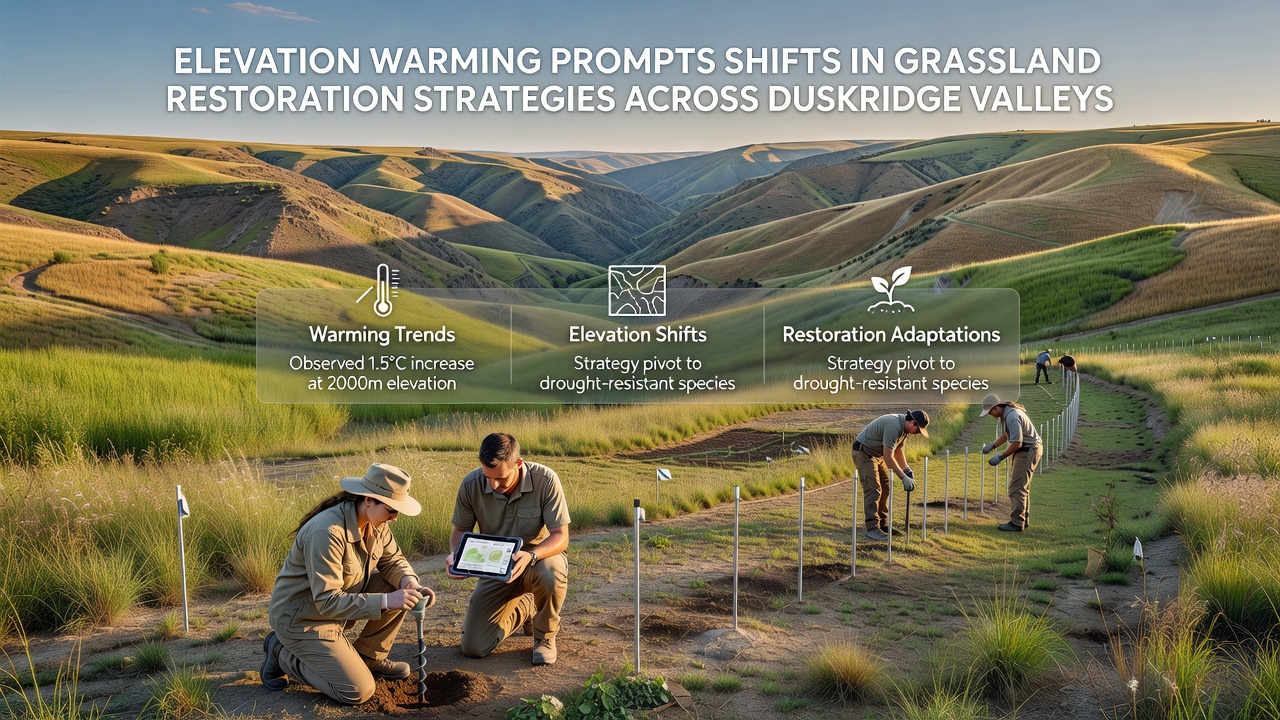 ELEVATION WARMING PROMPTS SHIFTS IN GRASSLAND RESTORATION STRATEGIES ACROSS DUSKRIDGE VALLEYS

Warming Trends
Observed 1.5°C increase at 2000m elevation

Elevation Shifts
Strategy pivot to drought-resistant species

Restoration Adaptations
Strategy pivot to drought-resistant species